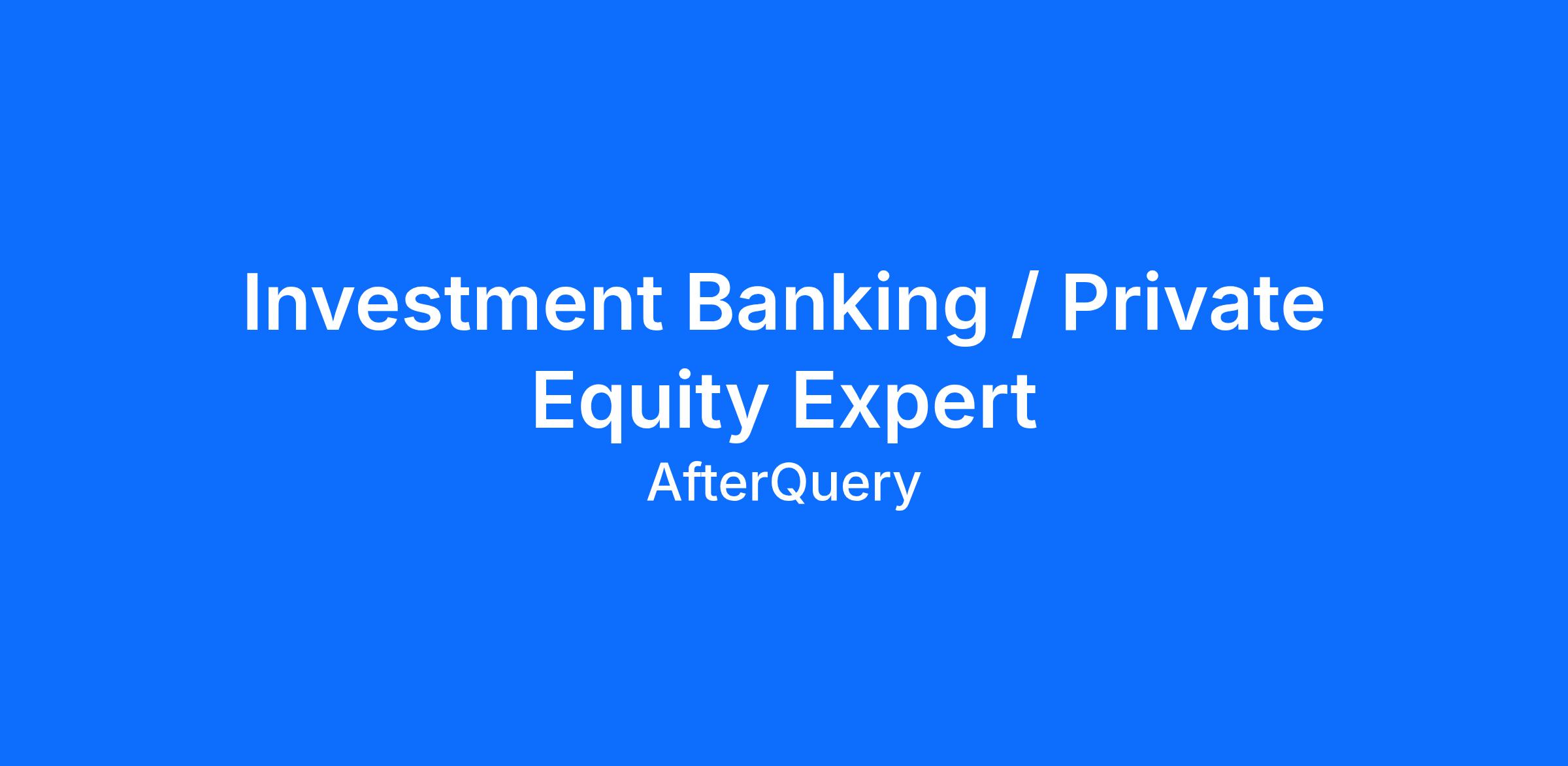 Investment Banking / Private Equity Expert

AfterQuery